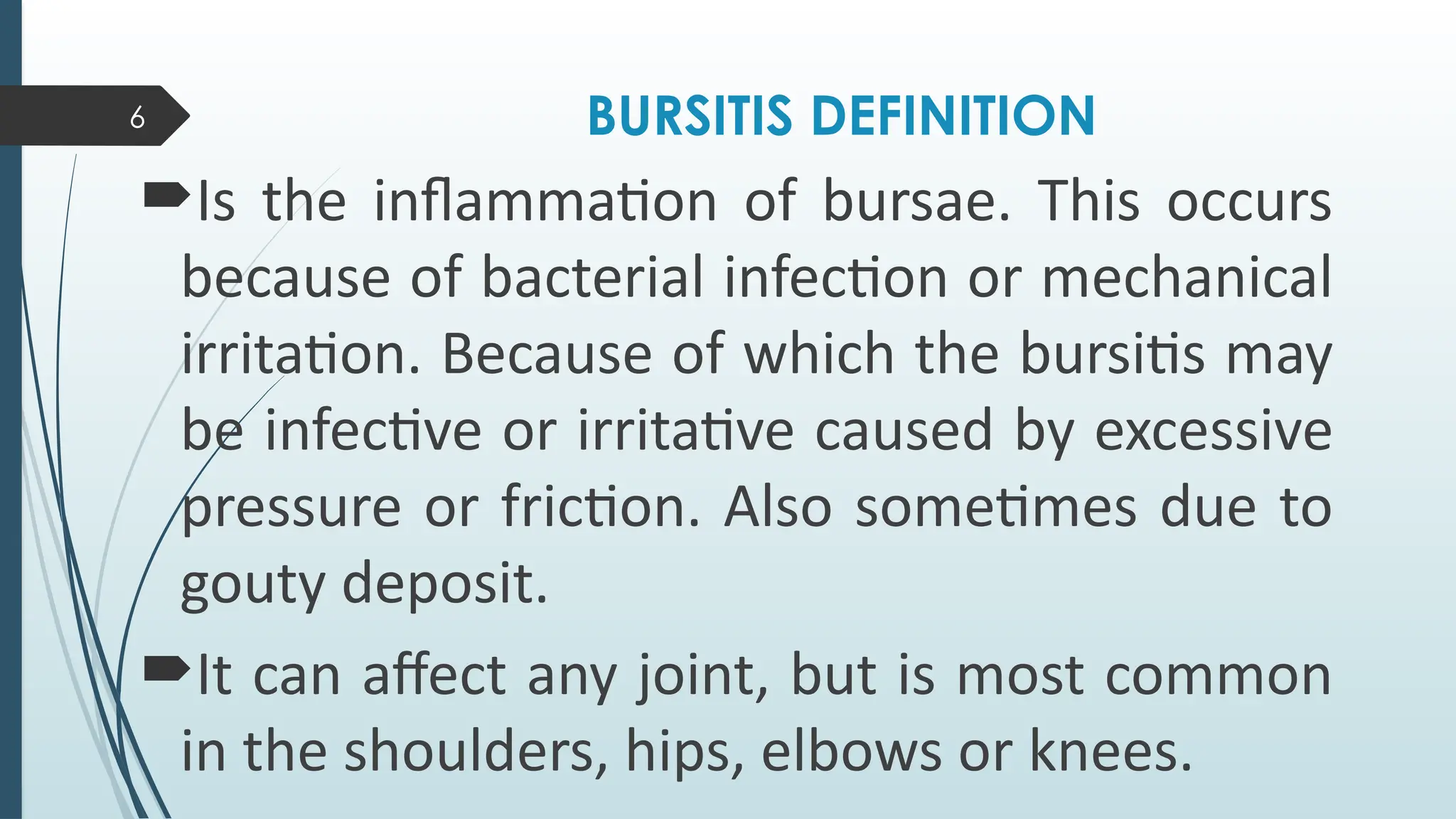 6

BURSITIS DEFINITION

Is the inflammation of bursae. This occurs because of bacterial infection or mechanical irritation. Because of which the bursitis may be infective or irritative caused by excessive pressure or friction. Also sometimes due to gouty deposit.

It can affect any joint, but is most common in the shoulders, hips, elbows or knees.